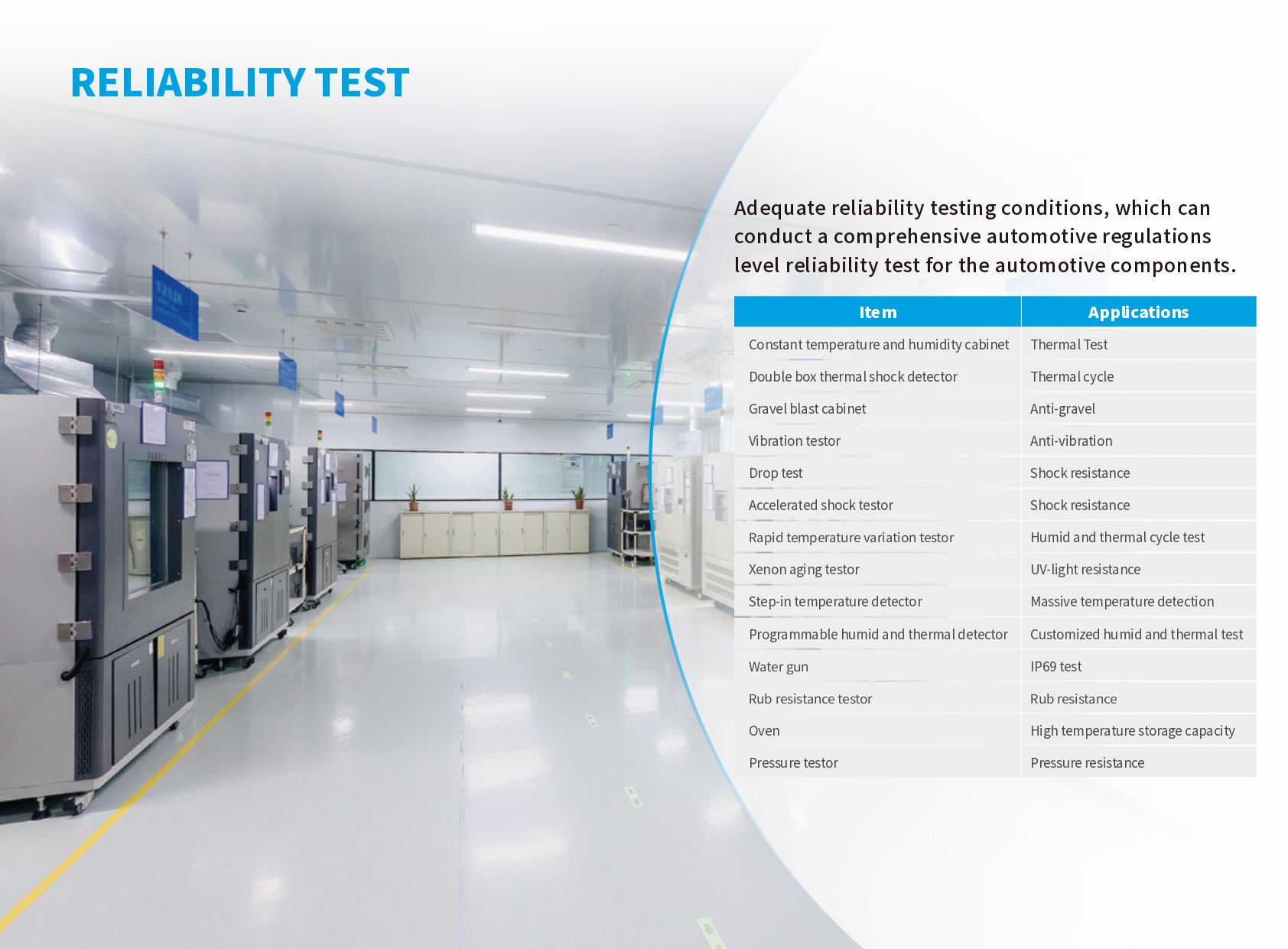 RELIABILITY TEST

Adequate reliability testing conditions, which can conduct a comprehensive automotive regulations level reliability test for the automotive components.

| Item | Applications |
|---|---|
| Constant temperature and humidity cabinet | Thermal Test |
| Double box thermal shock detector | Thermal cycle |
| Gravel blast cabinet | Anti-gravel |
| Vibration testor | Anti-vibration |
| Drop test | Shock resistance |
| Accelerated shock testor | Shock resistance |
| Rapid temperature variation testor | Humid and thermal cycle test |
| Xenon aging testor | UV-light resistance |
| Step-in temperature detector | Massive temperature detection |
| Programmable humid and thermal detector | Customized humid and thermal test |
| Water gun | IP69 test |
| Rub resistance testor | Rub resistance |
| Oven | High temperature storage capacity |
| Pressure testor | Pressure resistance |